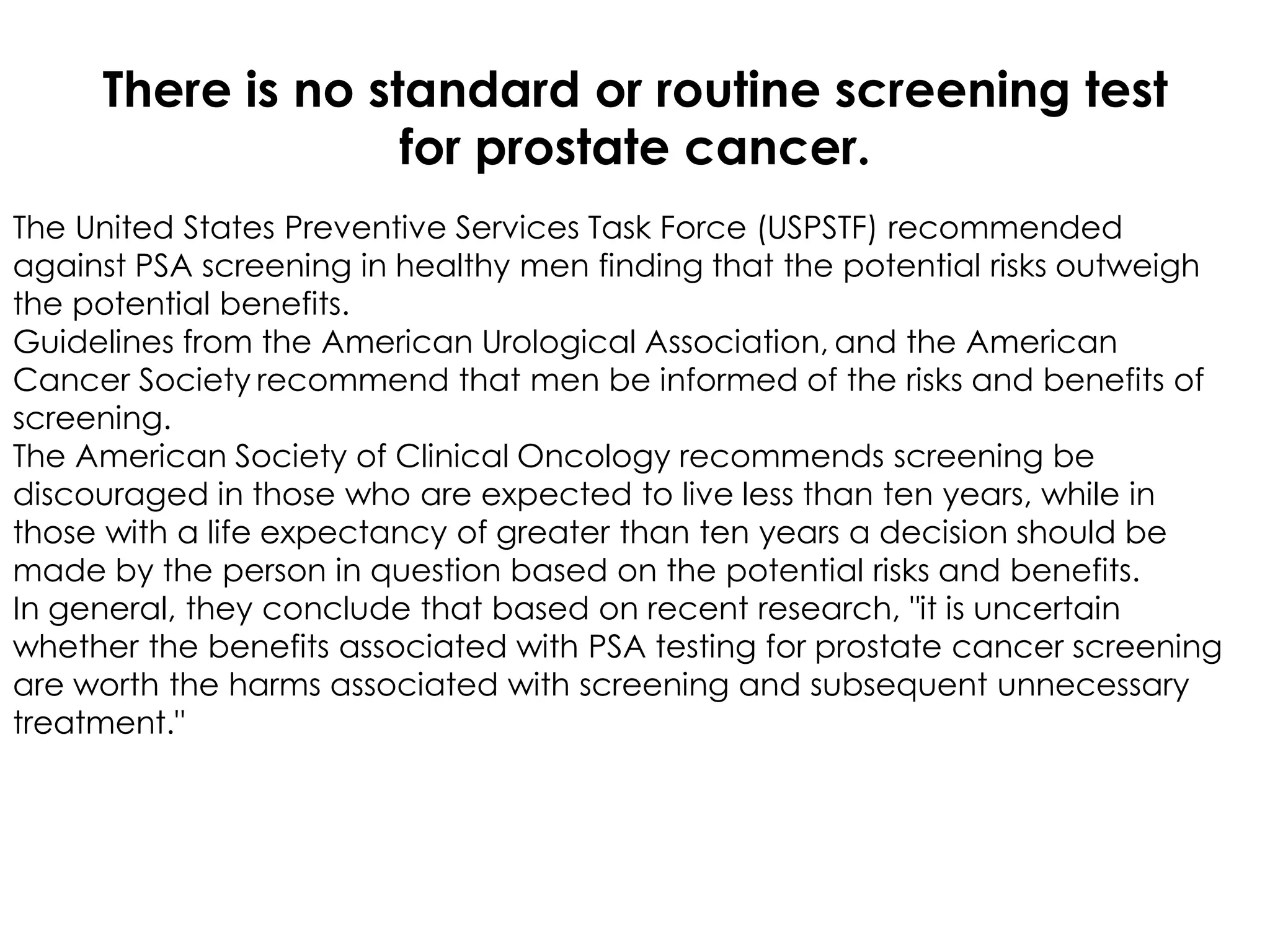 There is no standard or routine screening test for prostate cancer.

The United States Preventive Services Task Force (USPSTF) recommended against PSA screening in healthy men finding that the potential risks outweigh the potential benefits.
Guidelines from the American Urological Association, and the American Cancer Society recommend that men be informed of the risks and benefits of screening.
The American Society of Clinical Oncology recommends screening be discouraged in those who are expected to live less than ten years, while in those with a life expectancy of greater than ten years a decision should be made by the person in question based on the potential risks and benefits.
In general, they conclude that based on recent research, "it is uncertain whether the benefits associated with PSA testing for prostate cancer screening are worth the harms associated with screening and subsequent unnecessary treatment."